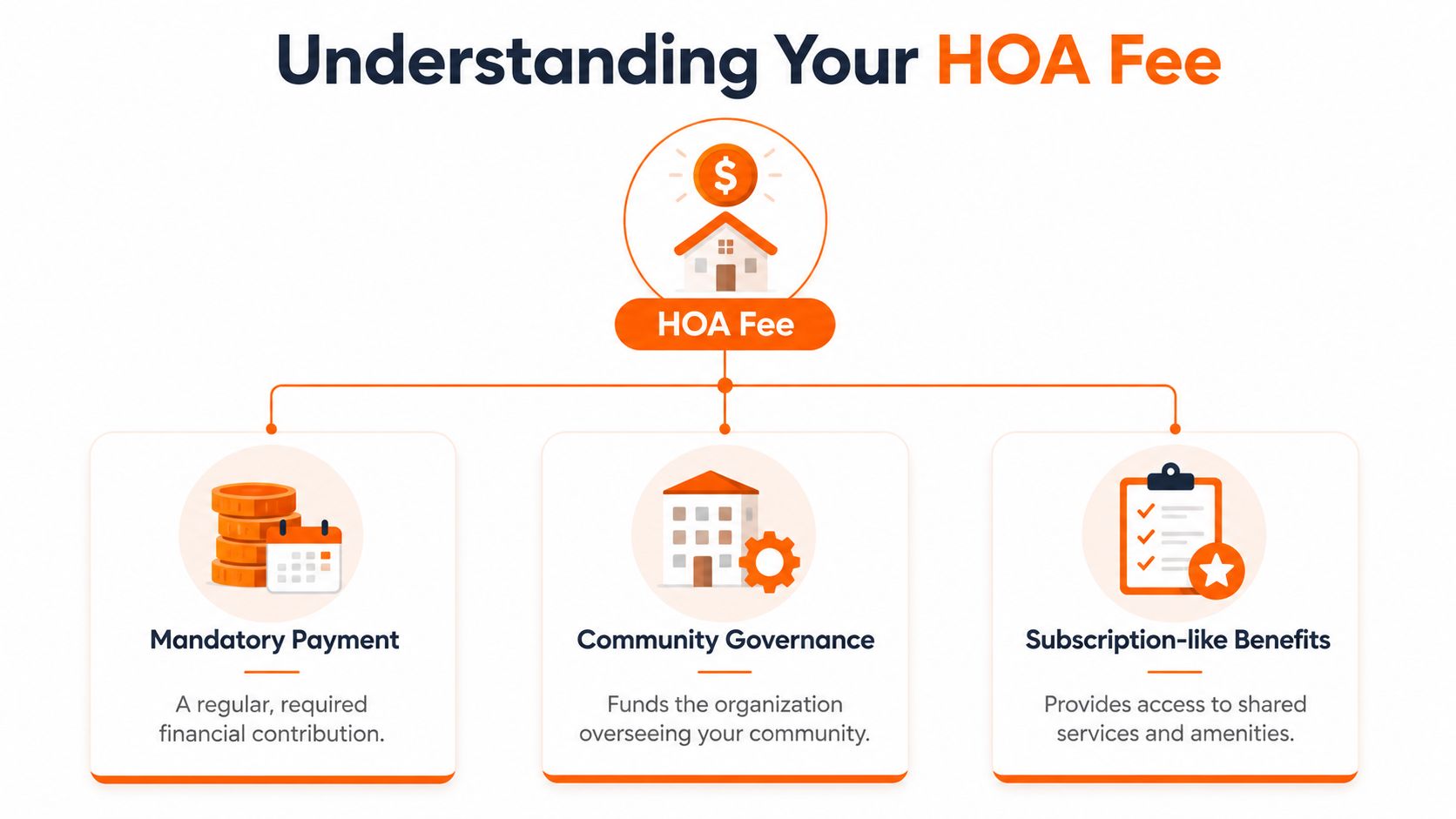 Understanding Your HOA Fee

$

HOA Fee

Mandatory Payment

A regular, required financial contribution.

Community Governance

Funds the organization overseeing your community.

Subscription-like Benefits

Provides access to shared services and amenities.